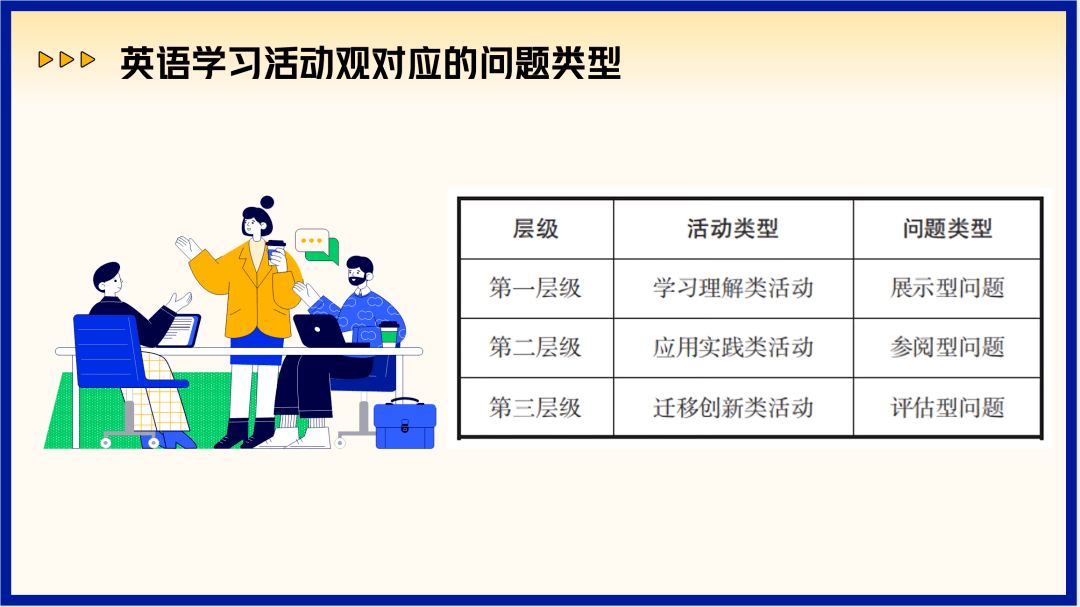 英语学习活动观对应的问题类型

| 层级 | 活动类型 | 问题类型 |
|---|---|---|
| 第一层级 | 学习理解类活动 | 展示型问题 |
| 第二层级 | 应用实践类活动 | 参阅型问题 |
| 第三层级 | 迁移创新类活动 | 评估型问题 |